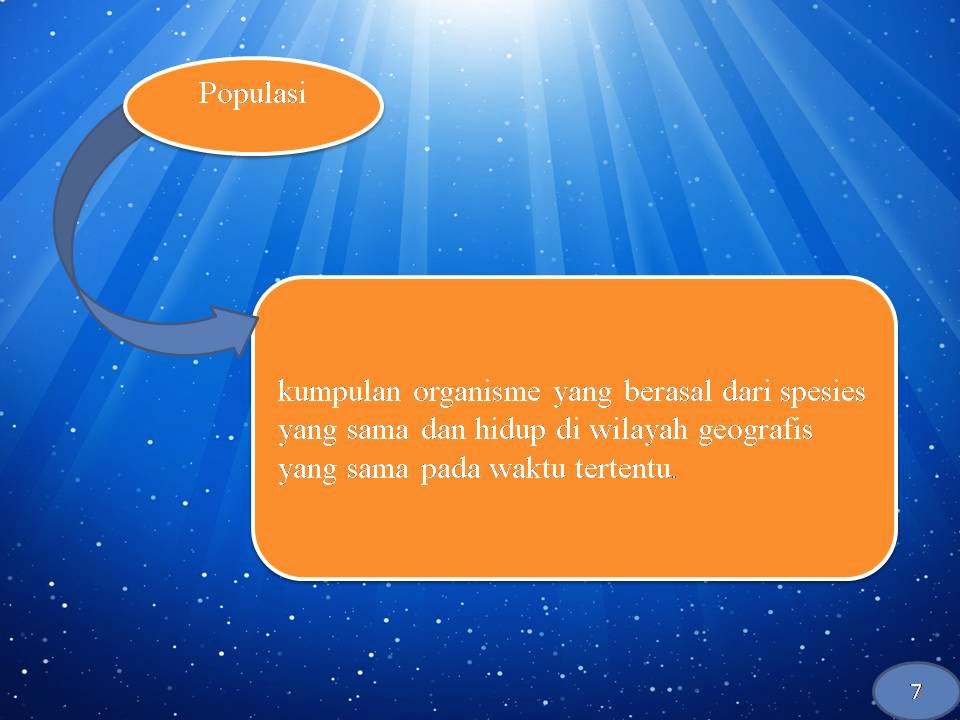 Populasi

kumpulan organisme yang berasal dari spesies yang sama dan hidup di wilayah geografis yang sama pada waktu tertentu.

7